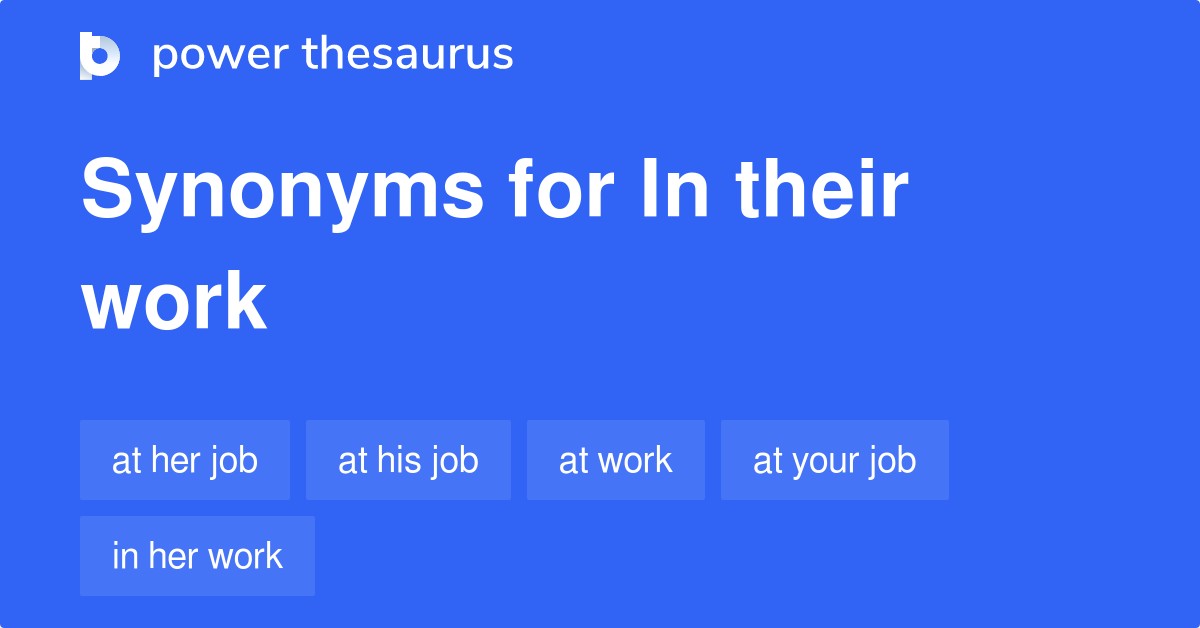 power thesaurus

Synonyms for In their work

at her job
at his job
at work
at your job
in her work